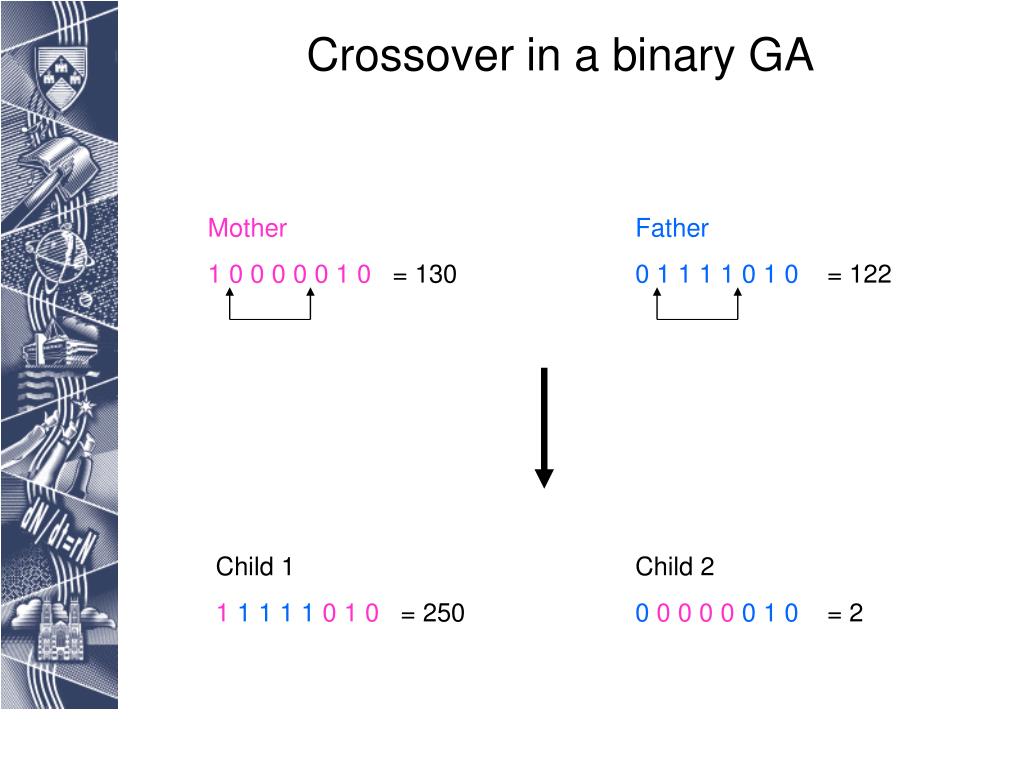 Crossover in a binary GA

Mother
1 0 0 0 0 0 1 0 = 130

Father
0 1 1 1 1 0 1 0 = 122

Child 1
1 1 1 1 1 0 1 0 = 250

Child 2
0 0 0 0 0 0 1 0 = 2

dN/dt=rN